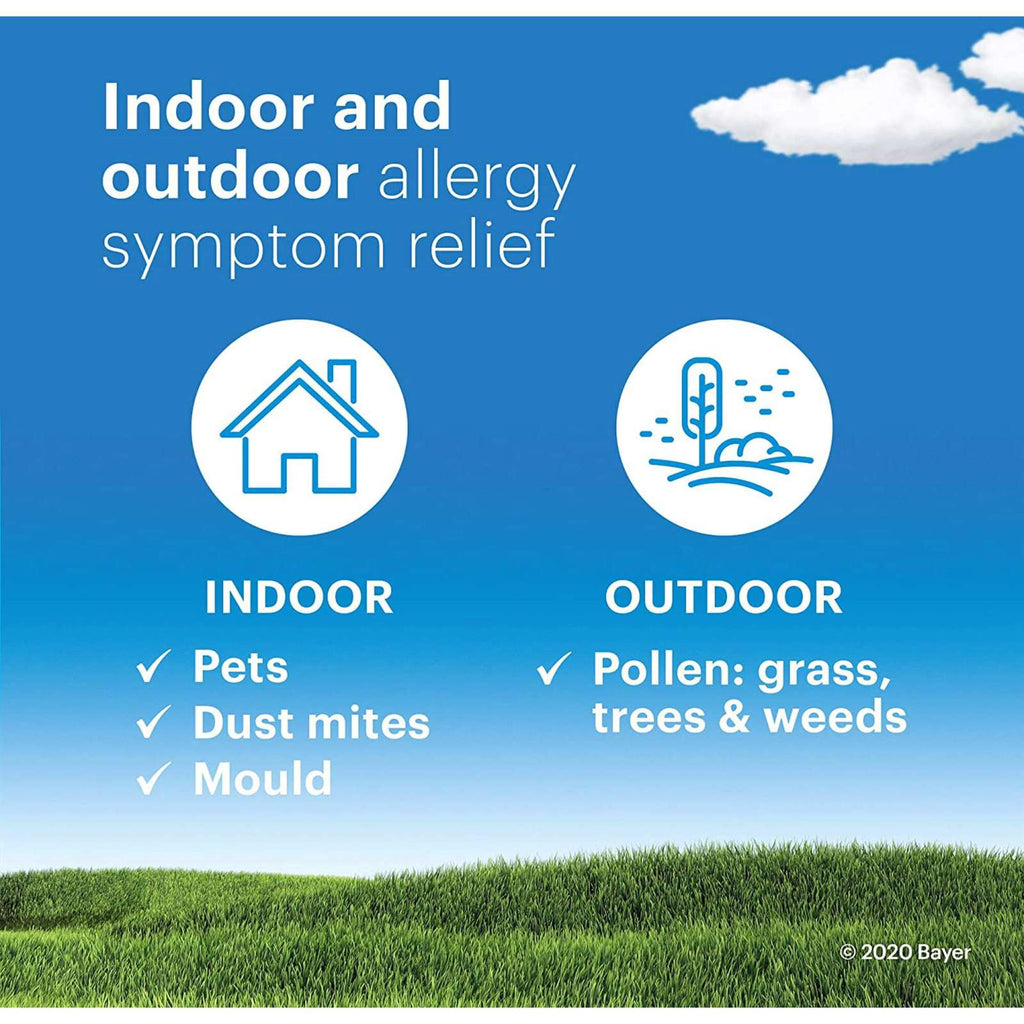 Indoor and outdoor allergy symptom relief

INDOOR
✓ Pets
✓ Dust mites
✓ Mould

OUTDOOR
✓ Pollen: grass, trees & weeds

© 2020 Bayer